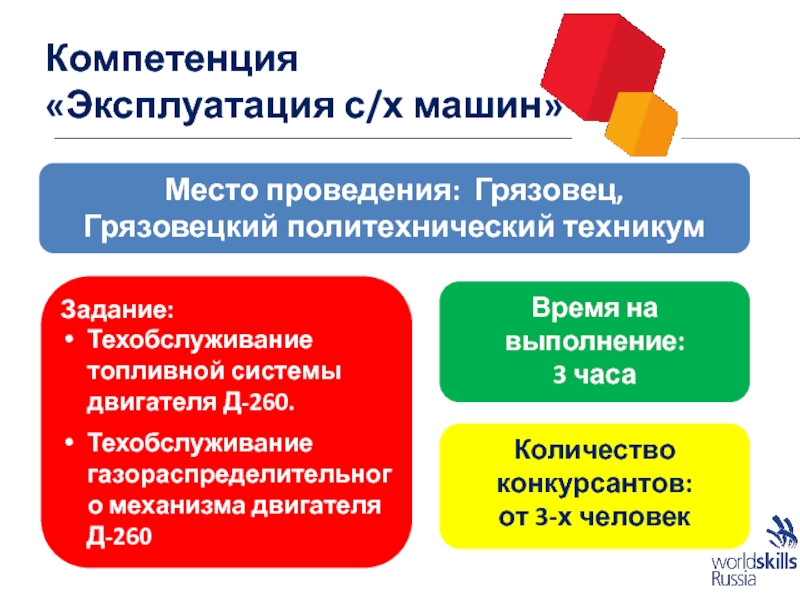 Компетенция
«Эксплуатация с/х машин»

Место проведения: Грязовец,
Грязовецкий политехнический техникум

Задание:
• Техобслуживание топливной системы двигателя Д-260.
• Техобслуживание газораспределительного механизма двигателя Д-260

Время на выполнение:
3 часа

Количество конкурсантов:
от 3-х человек

worldskills
Russia